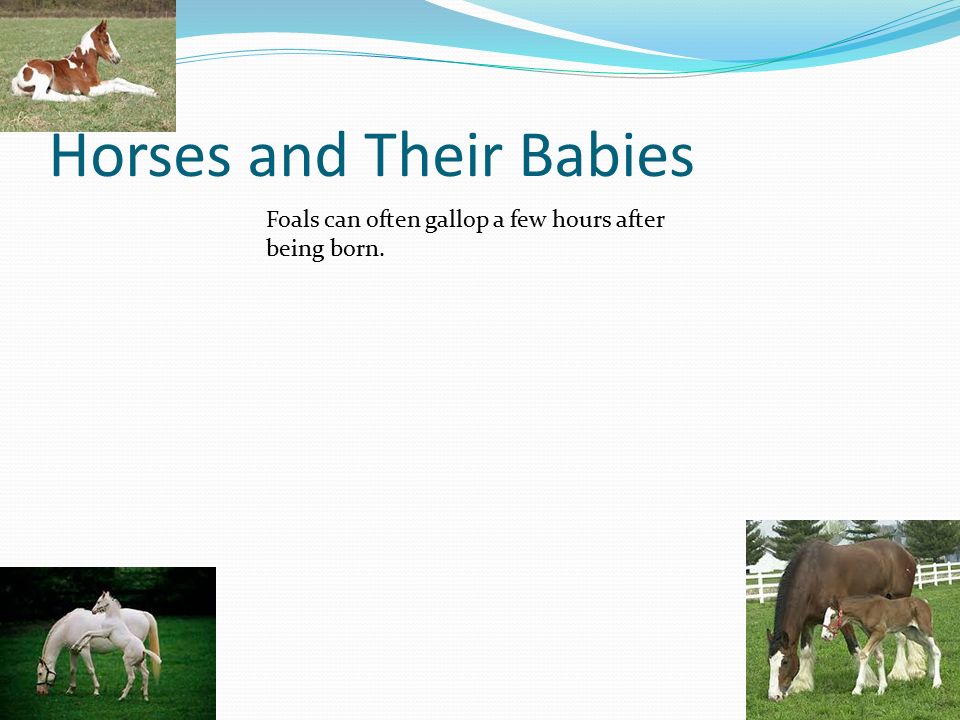 Horses and Their Babies

Foals can often gallop a few hours after being born.